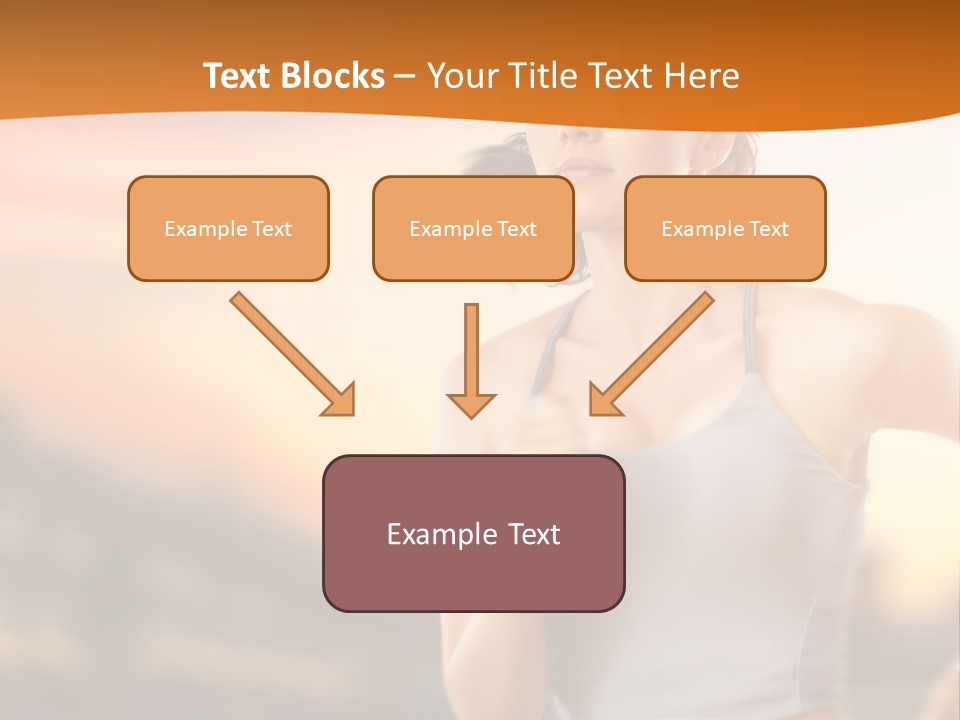 Text Blocks – Your Title Text Here

Example Text

Example Text

Example Text

Example Text